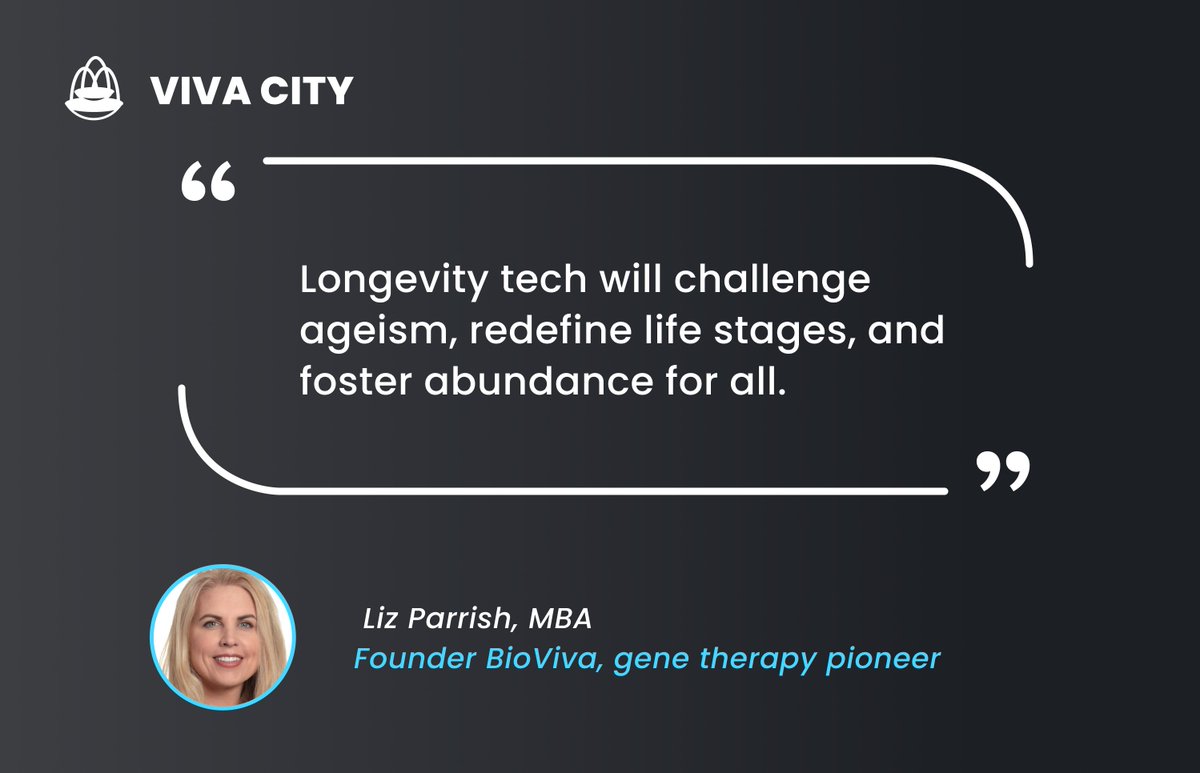 VIVA CITY

“

Longevity tech will challenge ageism, redefine life stages, and foster abundance for all.

”

Liz Parrish, MBA
Founder BioViva, gene therapy pioneer